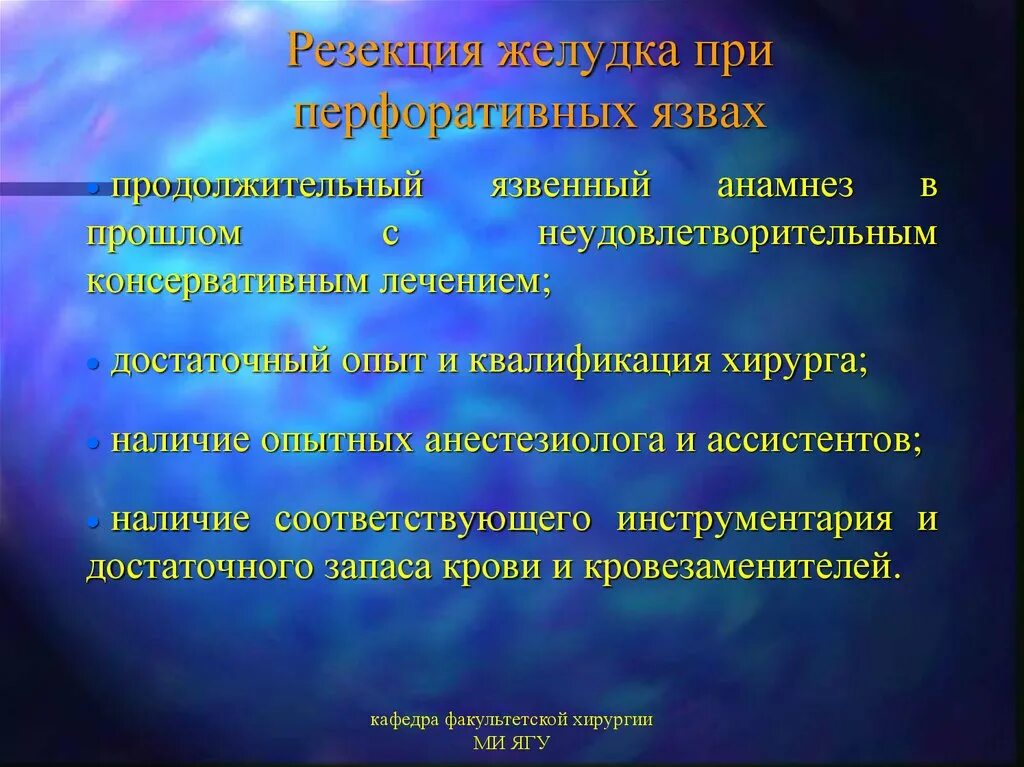 Резекция желудка при перфоративных язвах

• продолжительный язвенный анамнез в прошлом с неудовлетворительным консервативным лечением;

• достаточный опыт и квалификация хирурга;

• наличие опытных анестезиолога и ассистентов;

• наличие соответствующего инструментария и достаточного запаса крови и кровезаменителей.

кафедра факультетской хирургии
МИ ЯГУ